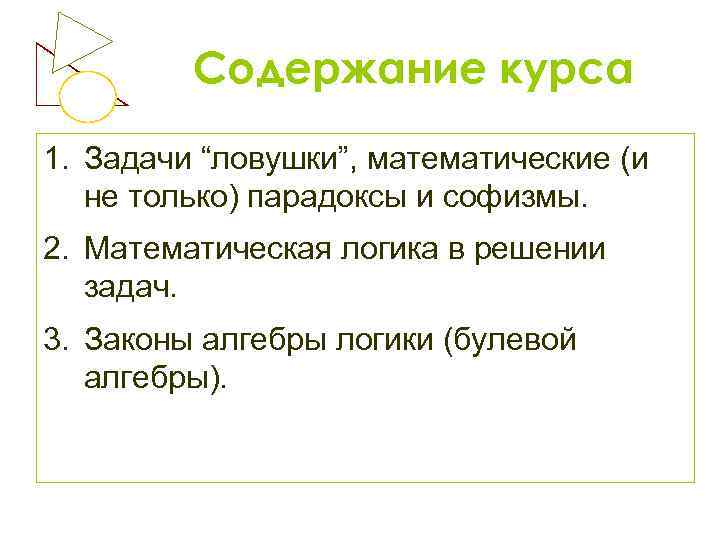 Содержание курса

1. Задачи “ловушки”, математические (и не только) парадоксы и софизмы.

2. Математическая логика в решении задач.

3. Законы алгебры логики (булевой алгебры).